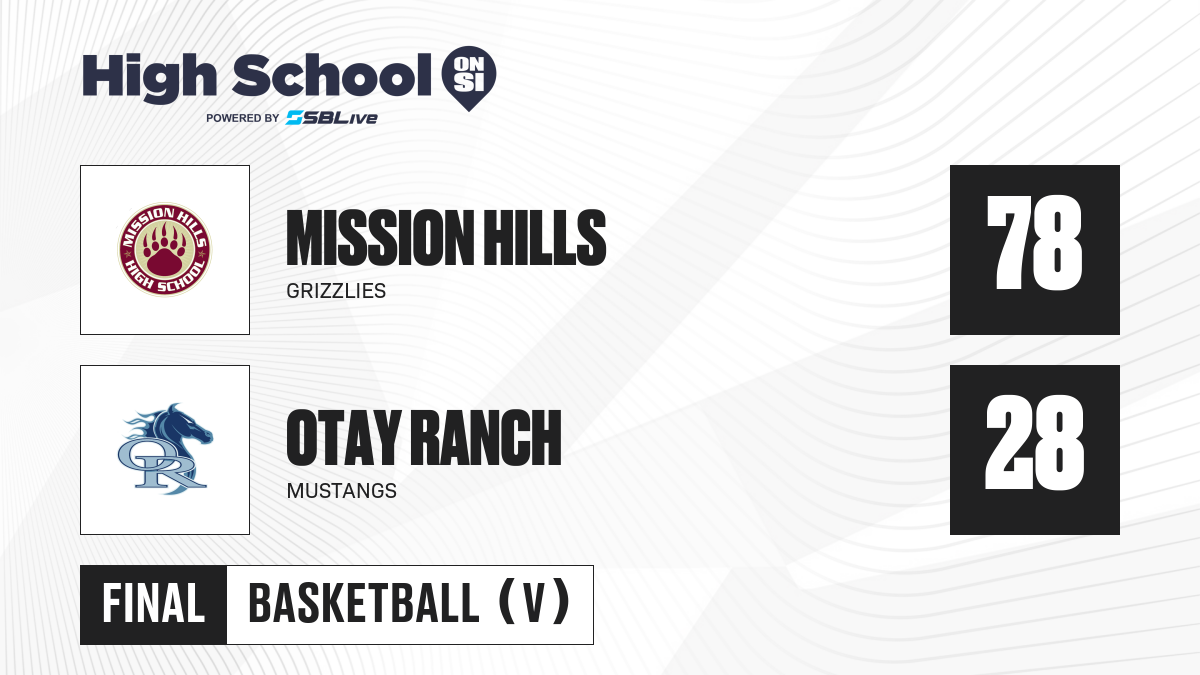 High School ON SI
POWERED BY SBLive

MISSION HILLS HIGH SCHOOL

MISSION HILLS
GRIZZLIES

78

OR

OTAY RANCH
MUSTANGS

28

FINAL
BASKETBALL (V)